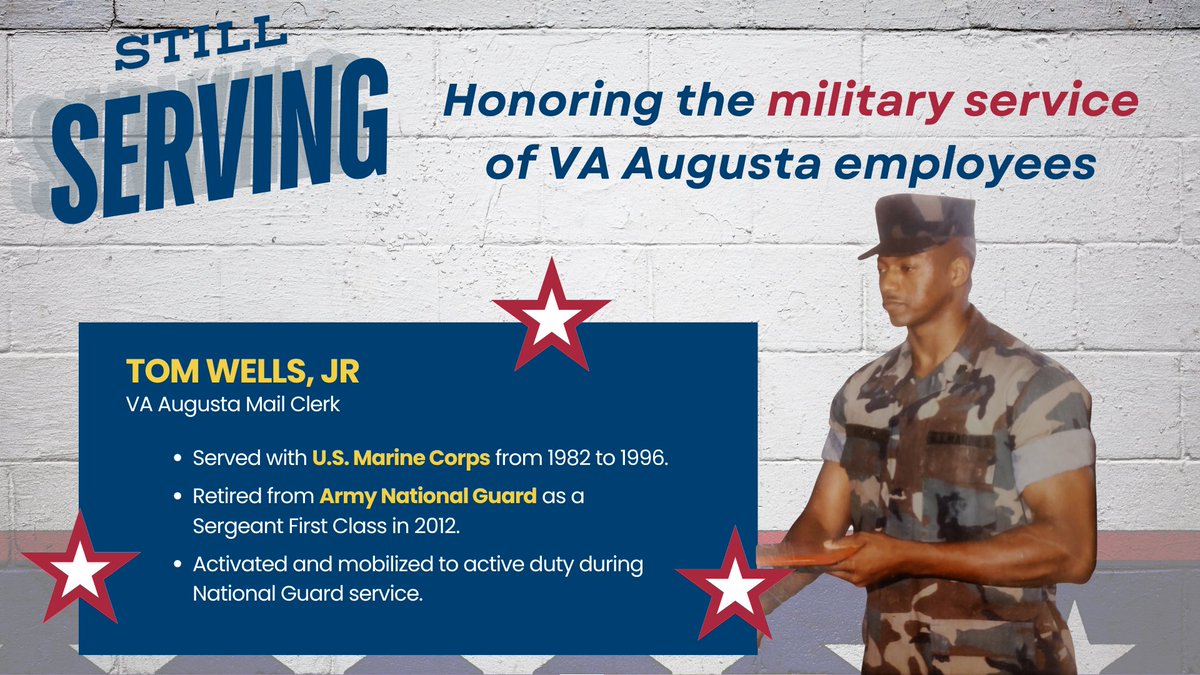 STILL SERVING

Honoring the military service of VA Augusta employees

TOM WELLS, JR
VA Augusta Mail Clerk

• Served with U.S. Marine Corps from 1982 to 1996.
• Retired from Army National Guard as a Sergeant First Class in 2012.
• Activated and mobilized to active duty during National Guard service.